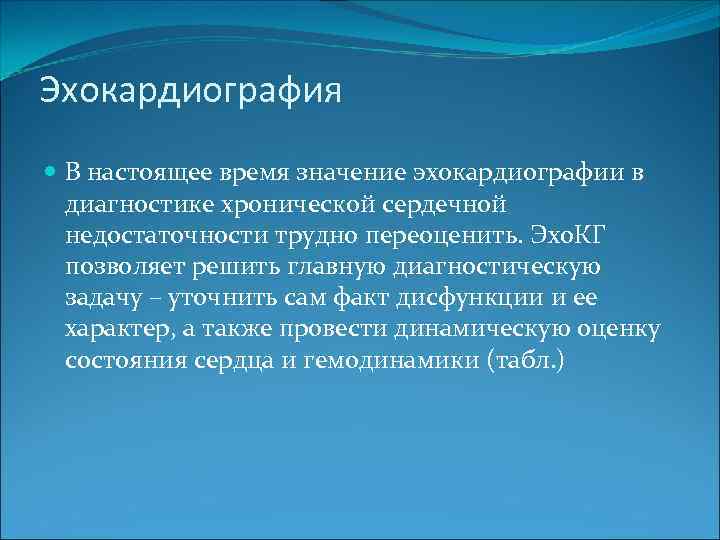 Эхокардиография

В настоящее время значение эхокардиографии в диагностике хронической сердечной недостаточности трудно переоценить. ЭхоКГ позволяет решить главную диагностическую задачу – уточнить сам факт дисфункции и ее характер, а также провести динамическую оценку состояния сердца и гемодинамики (табл.)